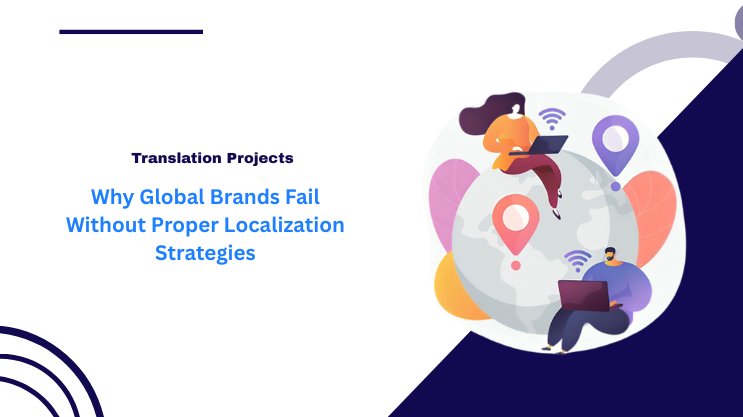 Translation Projects

Why Global Brands Fail Without Proper Localization Strategies